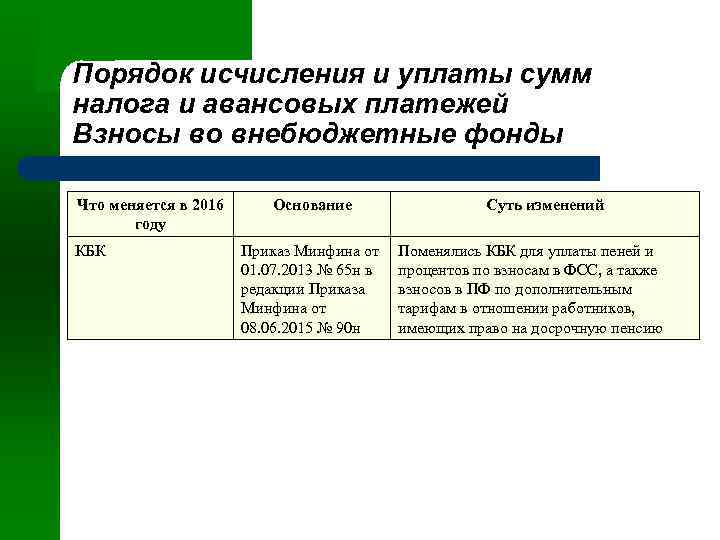 Порядок исчисления и уплаты сумм налога и авансовых платежей
Взносы во внебюджетные фонды

| Что меняется в 2016 году | Основание | Суть изменений |
|---|---|---|
| КБК | Приказ Минфина от 01.07.2013 № 65н в редакции Приказа Минфина от 08.06.2015 № 90н | Поменялись КБК для уплаты пеней и процентов по взносам в ФСС, а также взносов в ПФ по дополнительным тарифам в отношении работников, имеющих право на досрочную пенсию |